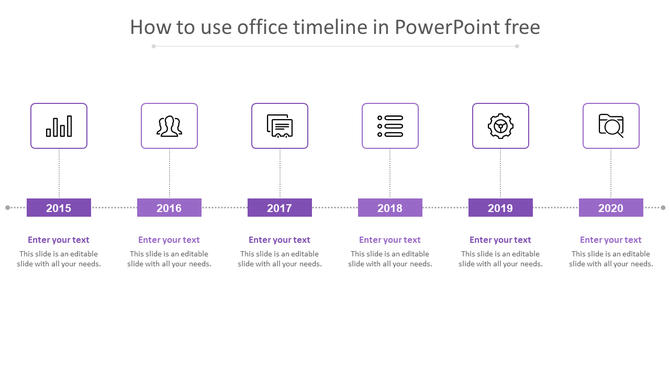 How to use office timeline in PowerPoint free

2015

Enter your text

This slide is an editable slide with all your needs.

2016

Enter your text

This slide is an editable slide with all your needs.

2017

Enter your text

This slide is an editable slide with all your needs.

2018

Enter your text

This slide is an editable slide with all your needs.

2019

Enter your text

This slide is an editable slide with all your needs.

2020

Enter your text

This slide is an editable slide with all your needs.